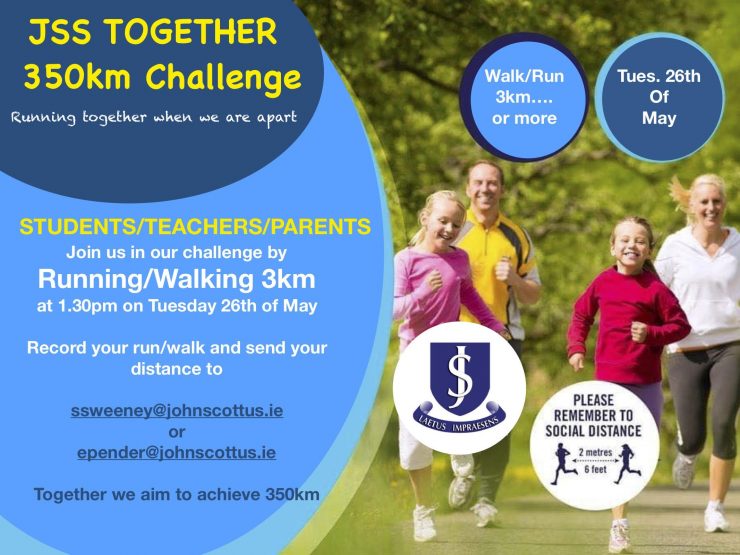 JSS TOGETHER
350km Challenge

Running together when we are apart

Walk/Run 3km.... or more

Tues. 26th Of May

STUDENTS/TEACHERS/PARENTS
Join us in our challenge by
Running/Walking 3km
at 1.30pm on Tuesday 26th of May

Record your run/walk and send your distance to

ssweeney@johnscottus.ie
or
epender@johnscottus.ie

Together we aim to achieve 350km

JS
LAETUS IMPRAESENS

PLEASE REMEMBER TO SOCIAL DISTANCE
2 metres
6 feet